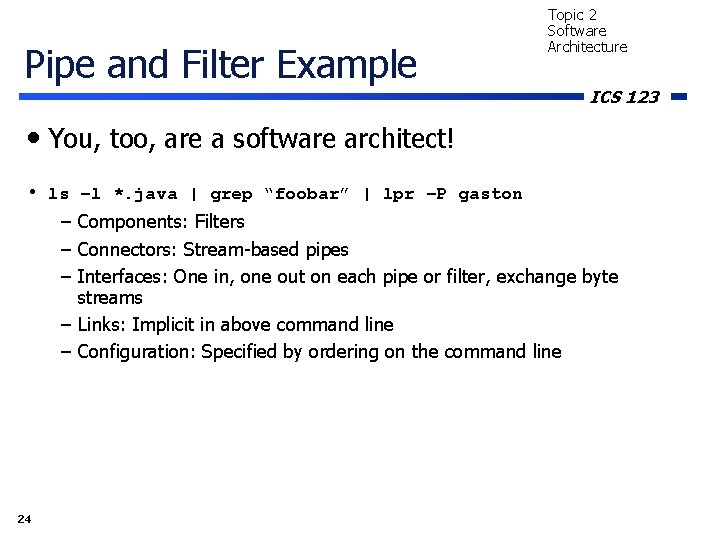 Topic 2
Software
Architecture

Pipe and Filter Example

ICS 123

• You, too, are a software architect!

• ls –l *.java | grep “foobar” | lpr –P gaston
– Components: Filters
– Connectors: Stream-based pipes
– Interfaces: One in, one out on each pipe or filter, exchange byte streams
– Links: Implicit in above command line
– Configuration: Specified by ordering on the command line

24